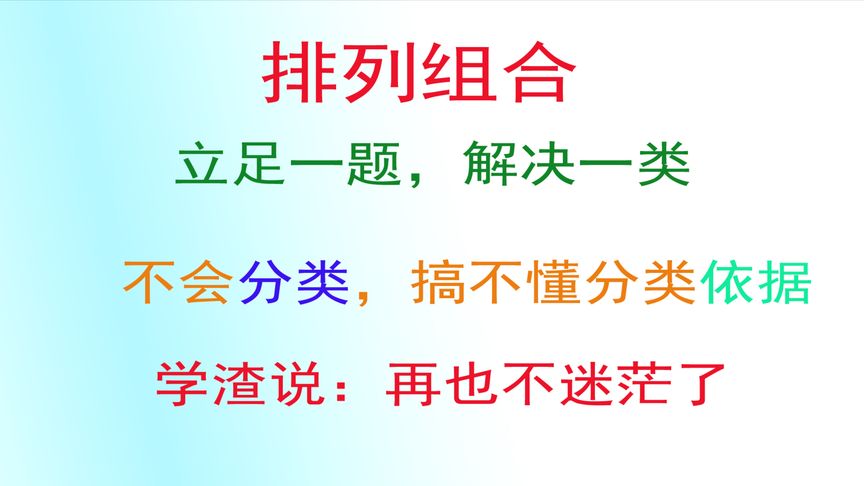 排列组合

立足一题，解决一类

不会分类，搞不懂分类依据

学渣说：再也不迷茫了